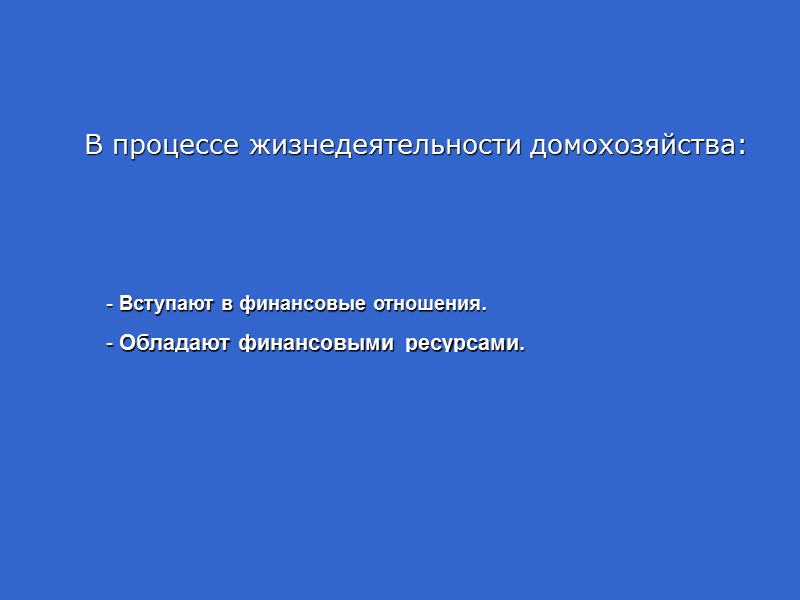 В процессе жизнедеятельности домохозяйства:

- Вступают в финансовые отношения.

- Обладают финансовыми ресурсами.